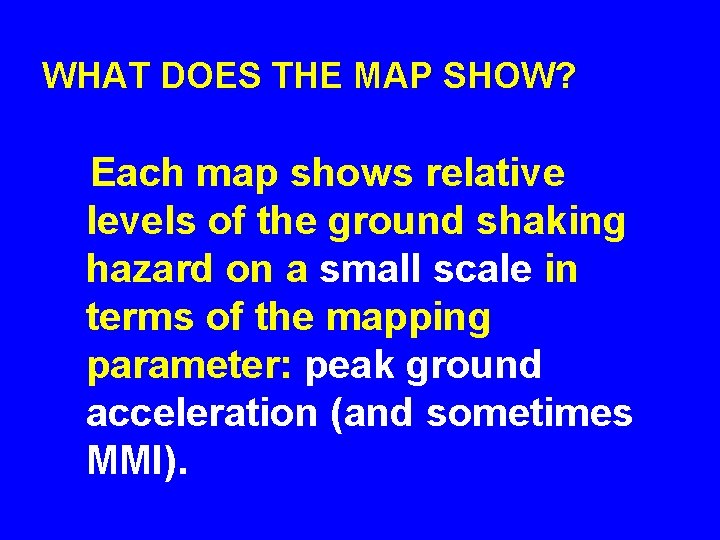 WHAT DOES THE MAP SHOW?

Each map shows relative levels of the ground shaking hazard on a small scale in terms of the mapping parameter: peak ground acceleration (and sometimes MMI).